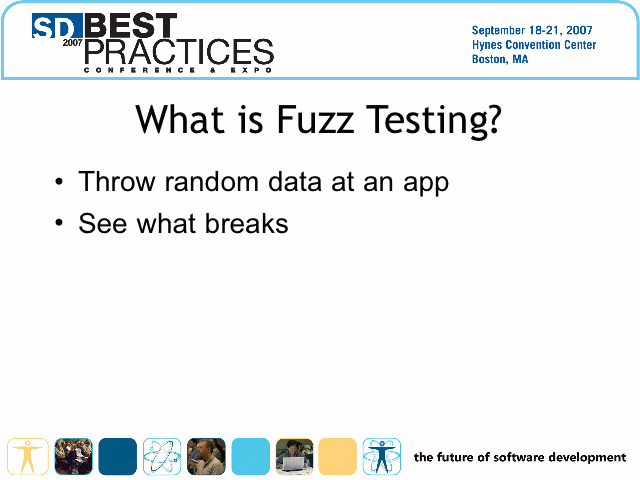 SD 2007 BEST PRACTICES CONFERENCE & EXPO

September 18-21, 2007
Hynes Convention Center
Boston, MA

What is Fuzz Testing?

• Throw random data at an app
• See what breaks

the future of software development